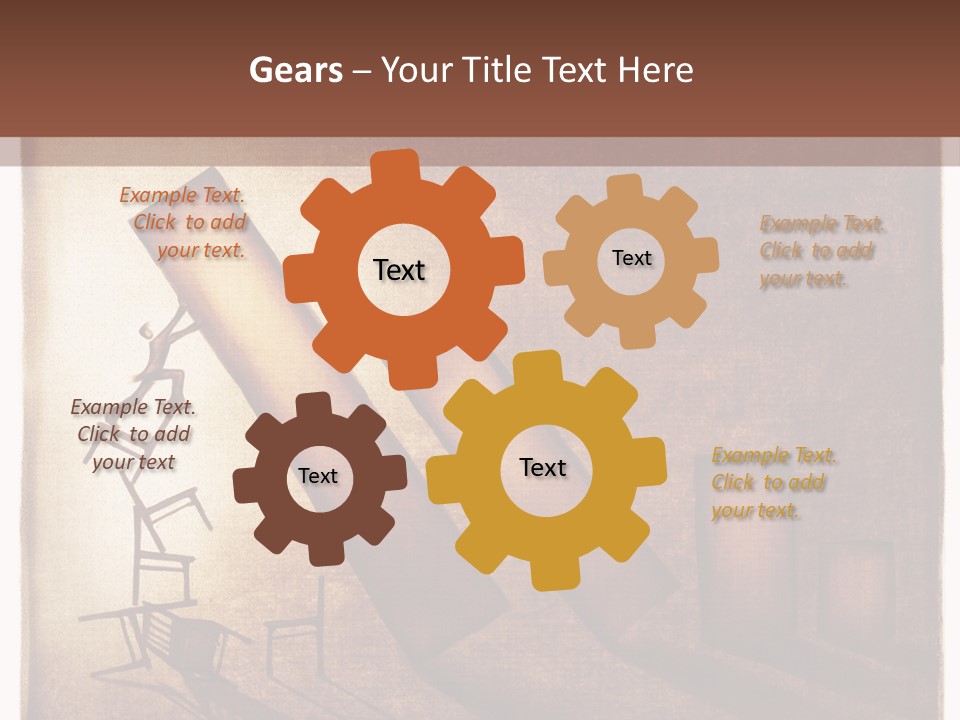 Gears – Your Title Text Here

Example Text. Click to add your text.

Text

Text

Example Text. Click to add your text.

Example Text. Click to add your text

Text

Text

Example Text. Click to add your text.